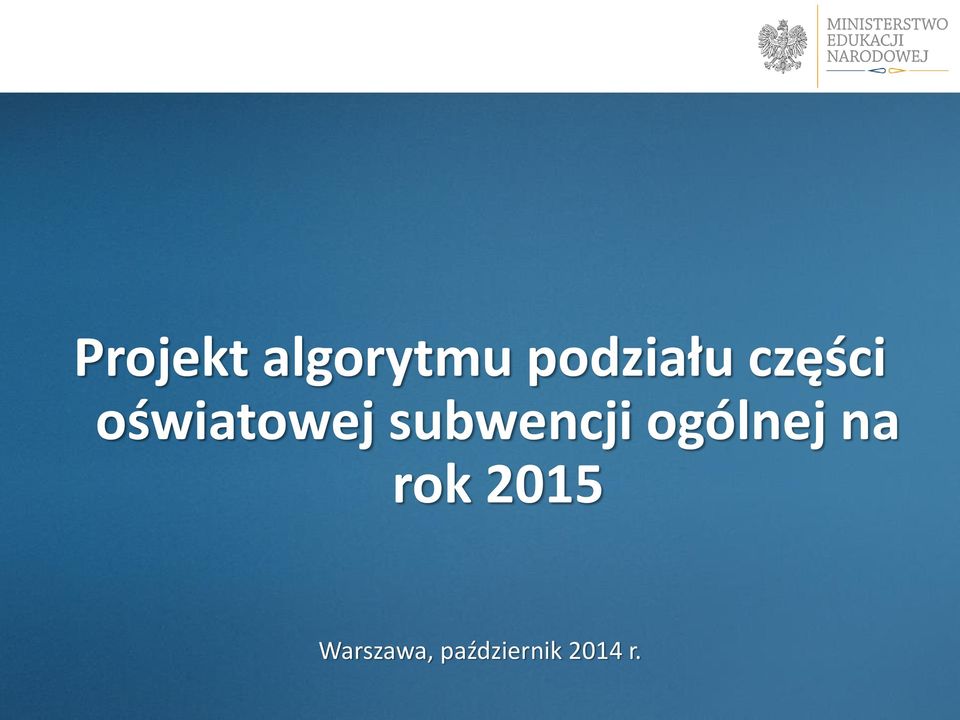 MINISTERSTWO
EDUKACJI
NARODOWEJ

Projekt algorytmu podziału części oświatowej subwencji ogólnej na rok 2015

Warszawa, październik 2014 r.